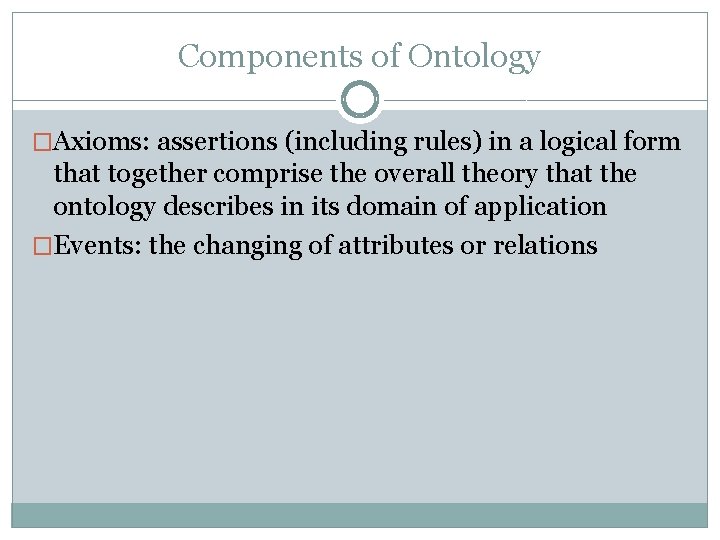 Components of Ontology

□Axioms: assertions (including rules) in a logical form that together comprise the overall theory that the ontology describes in its domain of application

□Events: the changing of attributes or relations